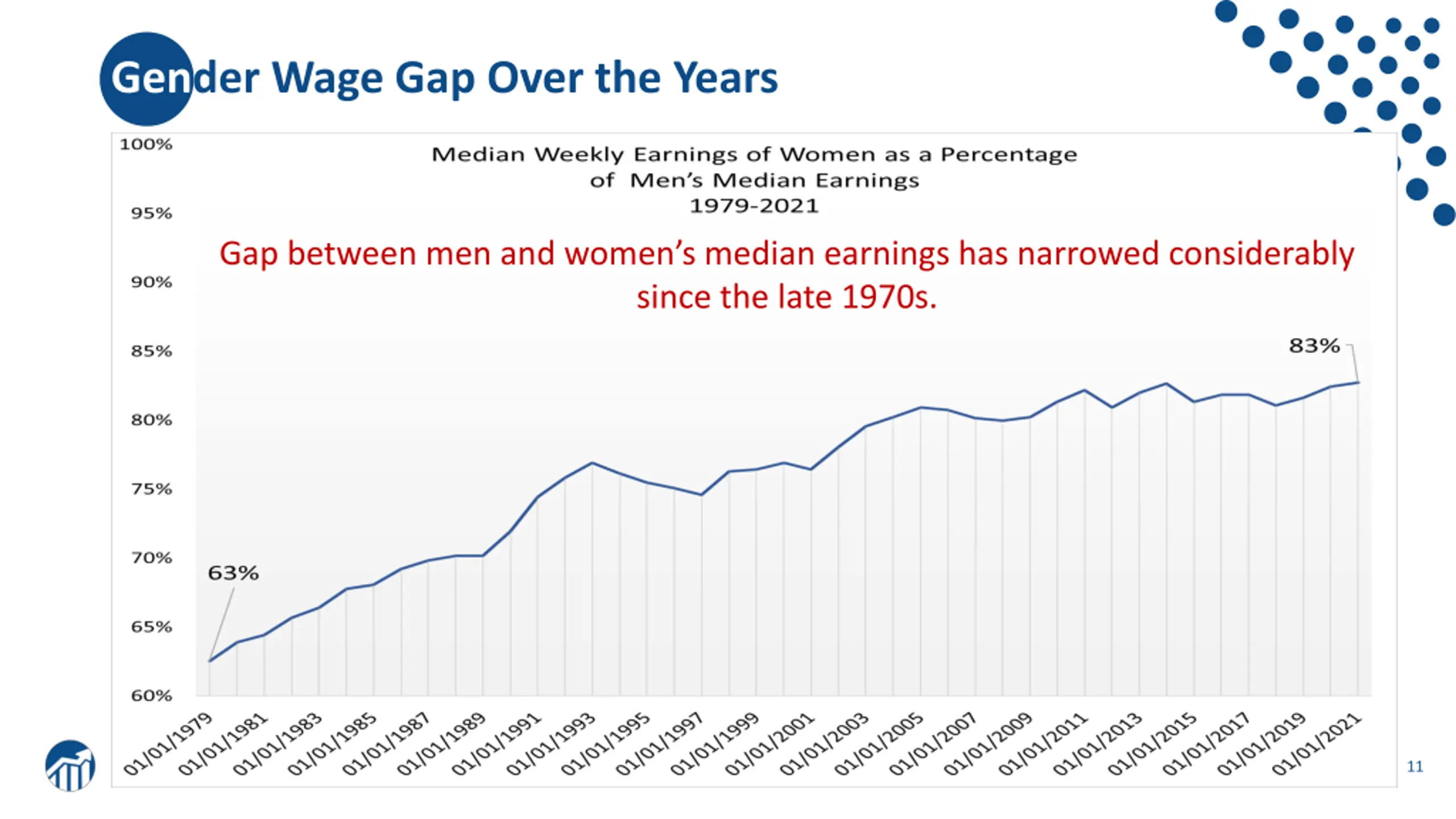 Gender Wage Gap Over the Years

Median Weekly Earnings of Women as a Percentage of Men's Median Earnings 1979-2021

Gap between men and women's median earnings has narrowed considerably since the late 1970s.

100%
95%
90%
85%
80%
75%
70%
65%
60%

63%
83%

01/01/1979 01/01/1981 01/01/1983 01/01/1985 01/01/1987 01/01/1989 01/01/1991 01/01/1993 01/01/1995 01/01/1997 01/01/1999 01/01/2001 01/01/2003 01/01/2005 01/01/2007 01/01/2009 01/01/2011 01/01/2013 01/01/2015 01/01/2017 01/01/2019 01/01/2021

11